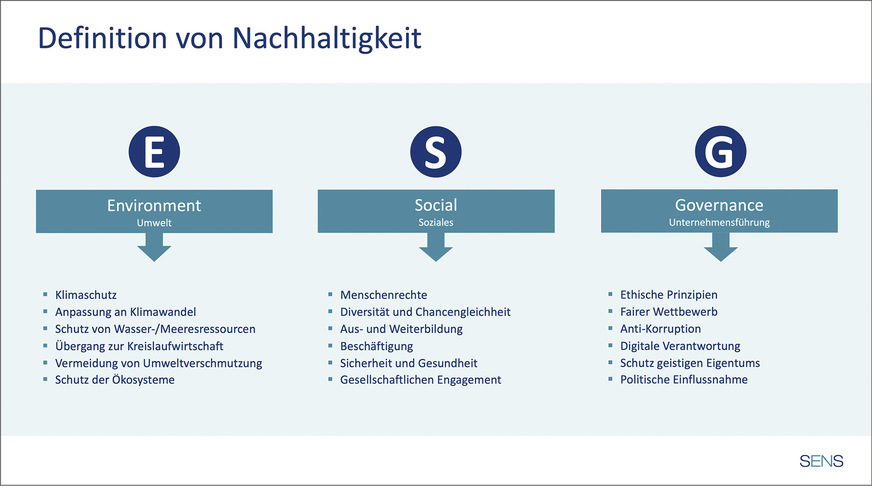 Definition von Nachhaltigkeit

E

Environment
Umwelt

- Klimaschutz
- Anpassung an Klimawandel
- Schutz von Wasser-/Meeresressourcen
- Übergang zur Kreislaufwirtschaft
- Vermeidung von Umweltverschmutzung
- Schutz der Ökosysteme

S

Social
Soziales

- Menschenrechte
- Diversität und Chancengleichheit
- Aus- und Weiterbildung
- Beschäftigung
- Sicherheit und Gesundheit
- Gesellschaftlichen Engagement

G

Governance
Unternehmensführung

- Ethische Prinzipien
- Fairer Wettbewerb
- Anti-Korruption
- Digitale Verantwortung
- Schutz geistigen Eigentums
- Politische Einflussnahme

SENS